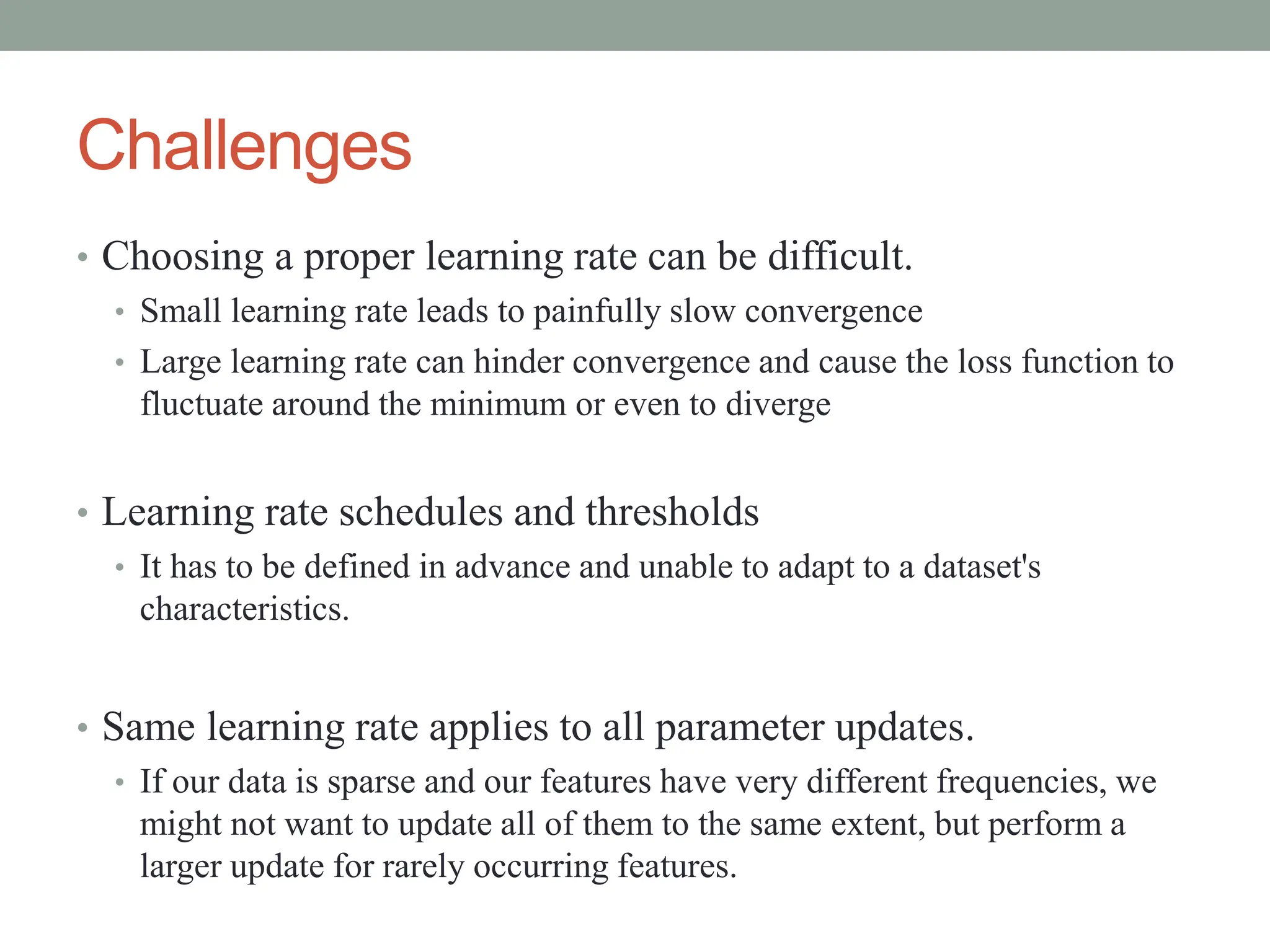 Challenges

• Choosing a proper learning rate can be difficult.
  • Small learning rate leads to painfully slow convergence
  • Large learning rate can hinder convergence and cause the loss function to fluctuate around the minimum or even to diverge

• Learning rate schedules and thresholds
  • It has to be defined in advance and unable to adapt to a dataset's characteristics.

• Same learning rate applies to all parameter updates.
  • If our data is sparse and our features have very different frequencies, we might not want to update all of them to the same extent, but perform a larger update for rarely occurring features.